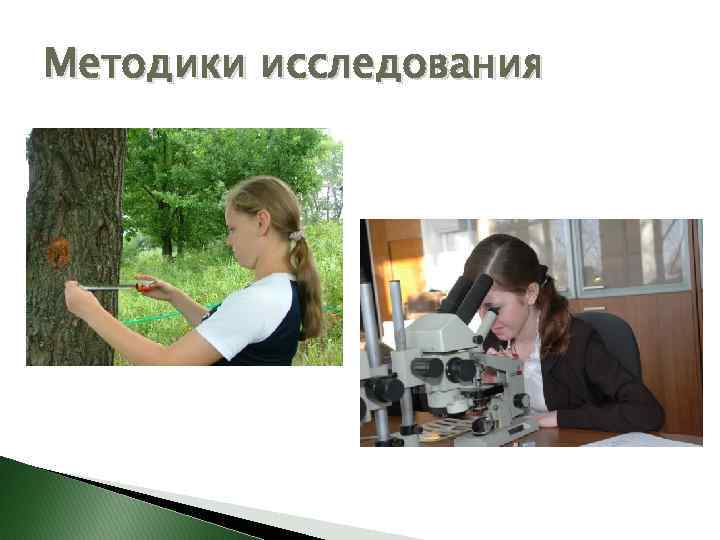 Методики исследования